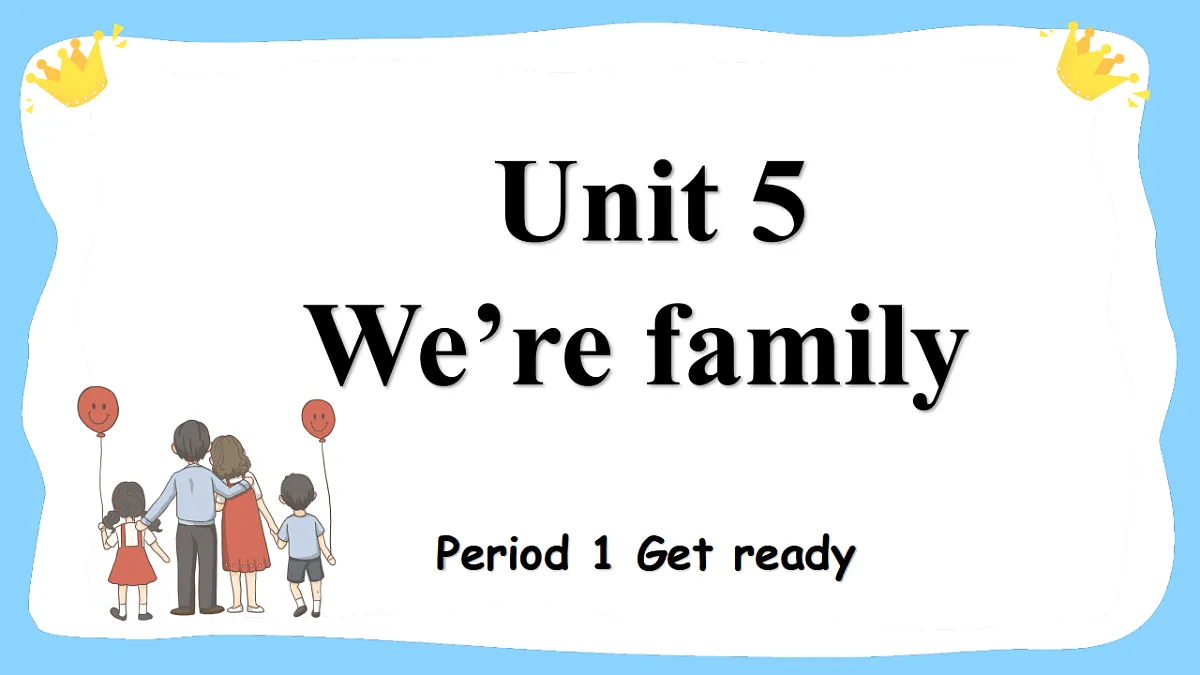 Unit 5
We’re family

Period 1 Get ready